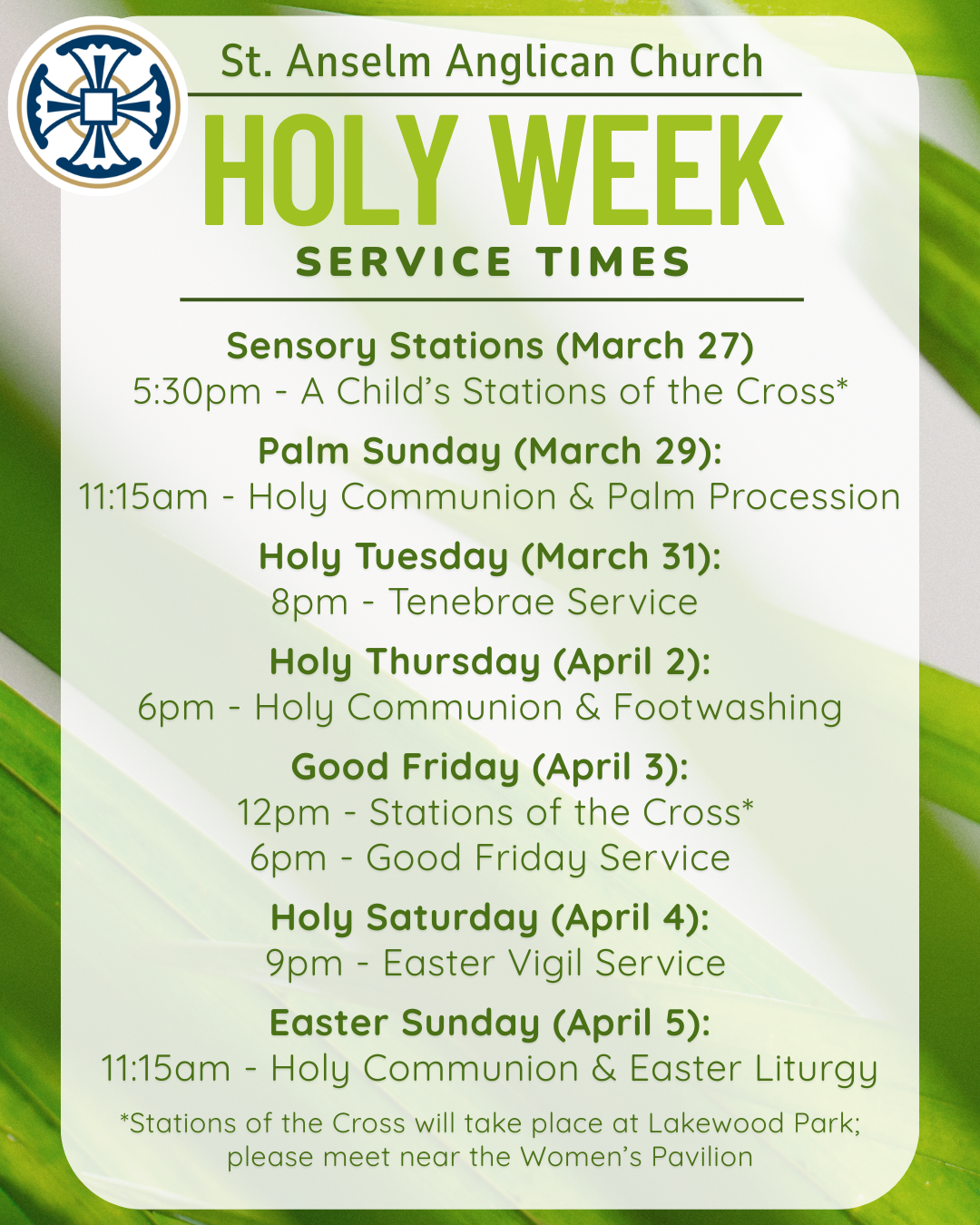 St. Anselm Anglican Church

HOLY WEEK

SERVICE TIMES

Sensory Stations (March 27)
5:30pm - A Child's Stations of the Cross*

Palm Sunday (March 29):
11:15am - Holy Communion & Palm Procession

Holy Tuesday (March 31):
8pm - Tenebrae Service

Holy Thursday (April 2):
6pm - Holy Communion & Footwashing

Good Friday (April 3):
12pm - Stations of the Cross*
6pm - Good Friday Service

Holy Saturday (April 4):
9pm - Easter Vigil Service

Easter Sunday (April 5):
11:15am - Holy Communion & Easter Liturgy

*Stations of the Cross will take place at Lakewood Park; please meet near the Women's Pavilion